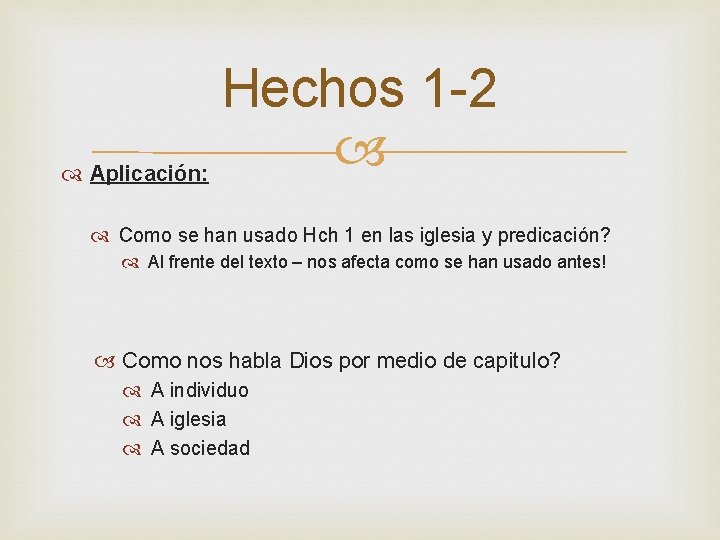 Hechos 1-2

Aplicación:

Como se han usado Hch 1 en las iglesia y predicación?

Al frente del texto – nos afecta como se han usado antes!

Como nos habla Dios por medio de capitulo?

A individuo

A iglesia

A sociedad